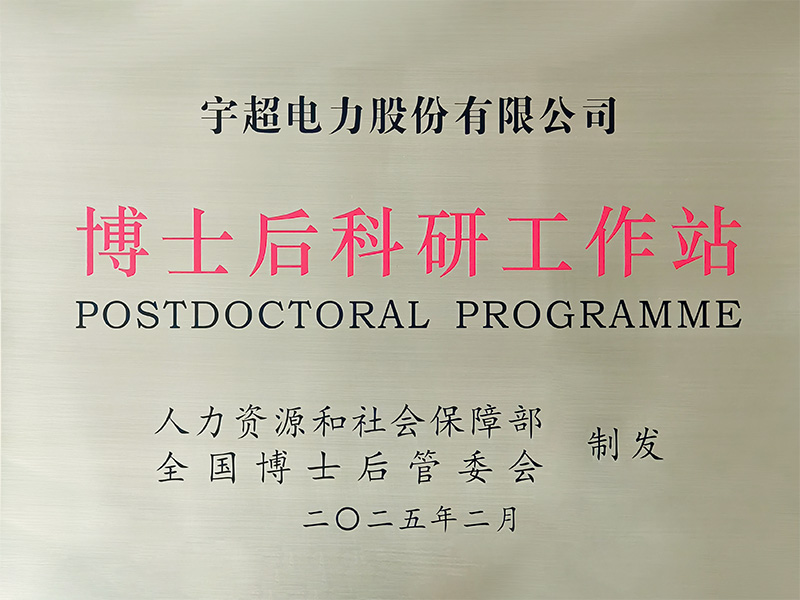 宇超电力股份有限公司

博士后科研工作站
POSTDOCTORAL PROGRAMME

人力资源和社会保障部
全国博士后管委会
制发

二〇二五年二月